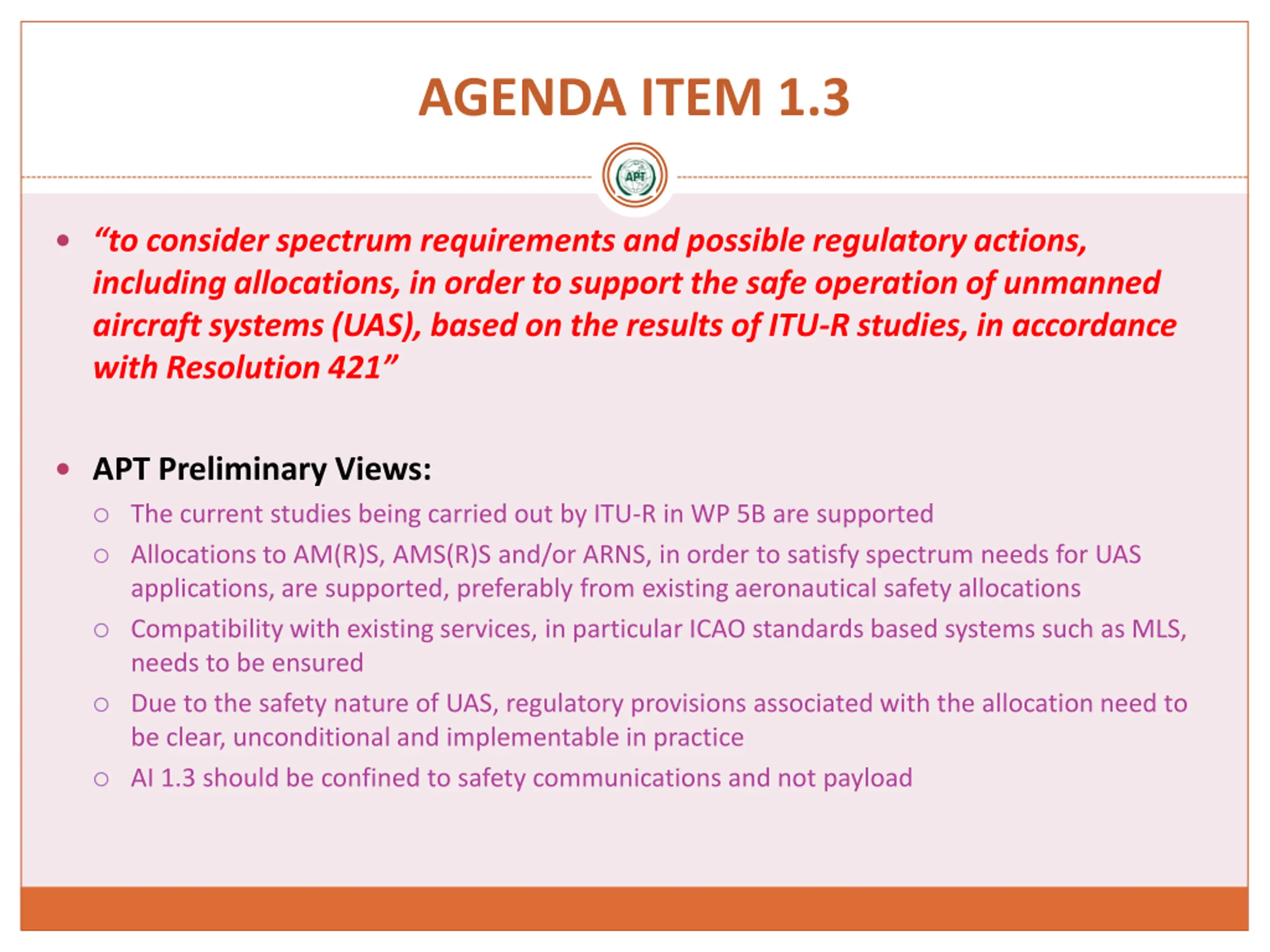 AGENDA ITEM 1.3

APT

• "to consider spectrum requirements and possible regulatory actions, including allocations, in order to support the safe operation of unmanned aircraft systems (UAS), based on the results of ITU-R studies, in accordance with Resolution 421"

• APT Preliminary Views:
○ The current studies being carried out by ITU-R in WP 5B are supported
○ Allocations to AM(R)S, AMS(R)S and/or ARNS, in order to satisfy spectrum needs for UAS applications, are supported, preferably from existing aeronautical safety allocations
○ Compatibility with existing services, in particular ICAO standards based systems such as MLS, needs to be ensured
○ Due to the safety nature of UAS, regulatory provisions associated with the allocation need to be clear, unconditional and implementable in practice
○ AI 1.3 should be confined to safety communications and not payload